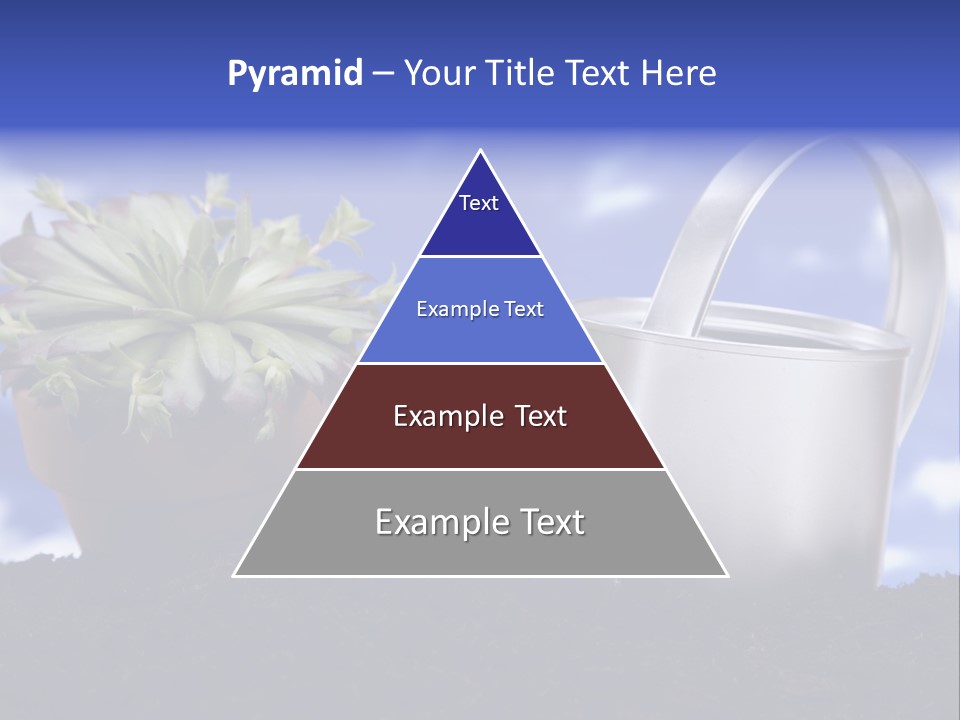 Pyramid – Your Title Text Here

Text

Example Text

Example Text

Example Text